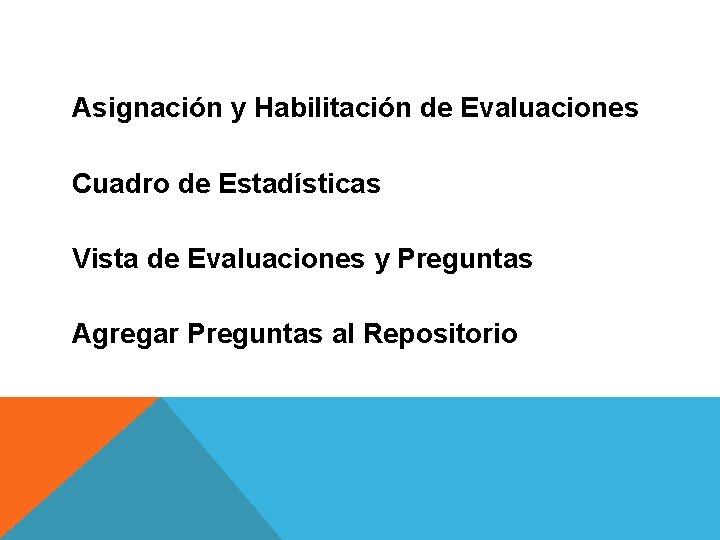 Asignación y Habilitación de Evaluaciones

Cuadro de Estadísticas

Vista de Evaluaciones y Preguntas

Agregar Preguntas al Repositorio